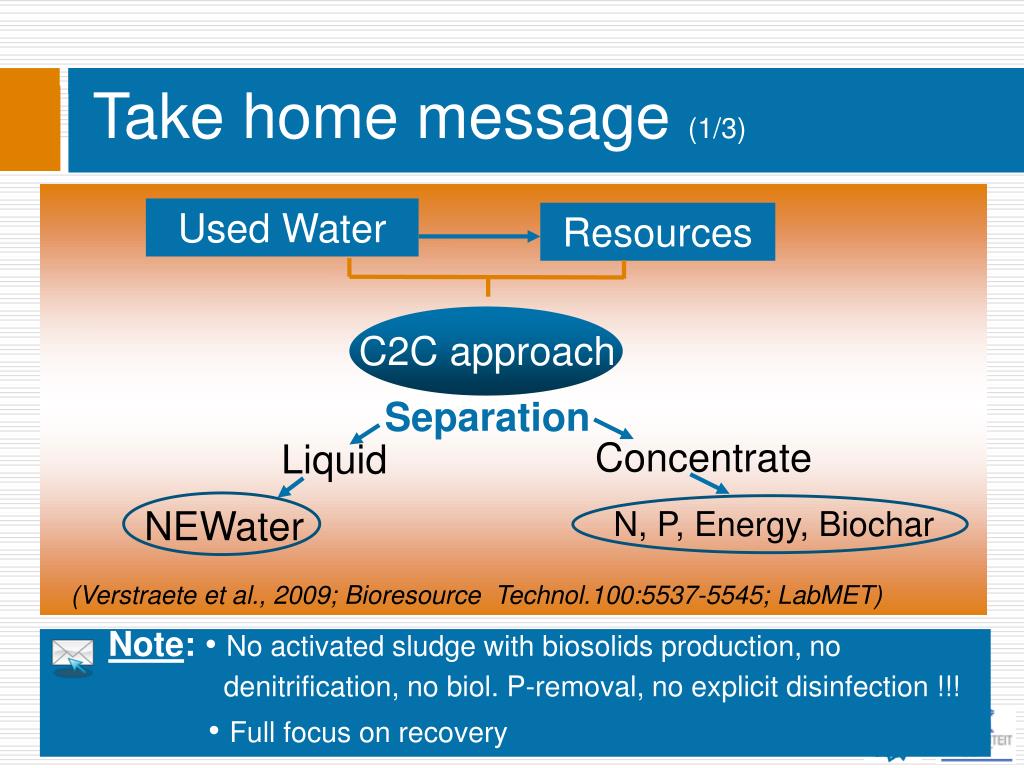 Take home message (1/3)

Used Water

Resources

C2C approach

Separation

Liquid

Concentrate

NEWater

N, P, Energy, Biochar

(Verstraete et al., 2009; Bioresource Technol.100:5537-5545; LabMET)

Note: • No activated sludge with biosolids production, no denitrification, no biol. P-removal, no explicit disinfection !!!

• Full focus on recovery

TEIT